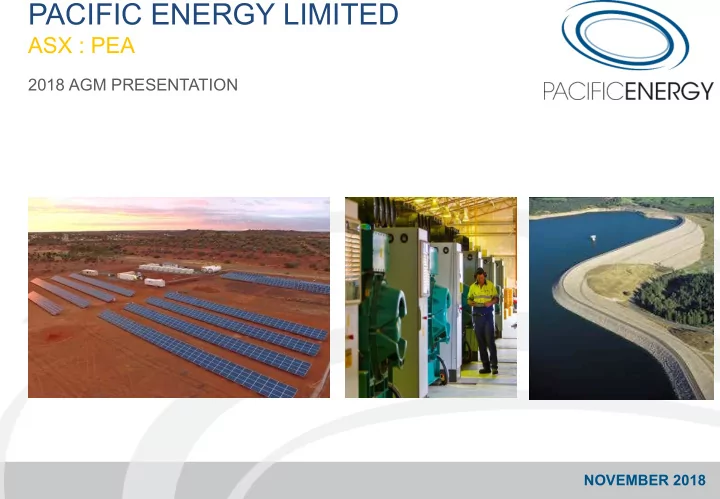 PACIFIC ENERGY LIMITED

ASX : PEA

2018 AGM PRESENTATION

PACIFICENERGY

NOVEMBER 2018